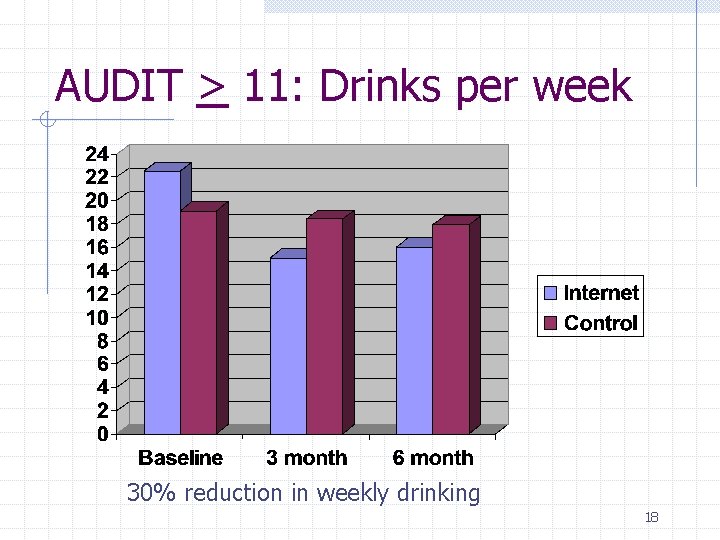 AUDIT $\geq$ 11: Drinks per week

24
22
20
18
16
14
12
10
8
6
4
2
0

Baseline
3 month
6 month

Internet
Control

30% reduction in weekly drinking

18